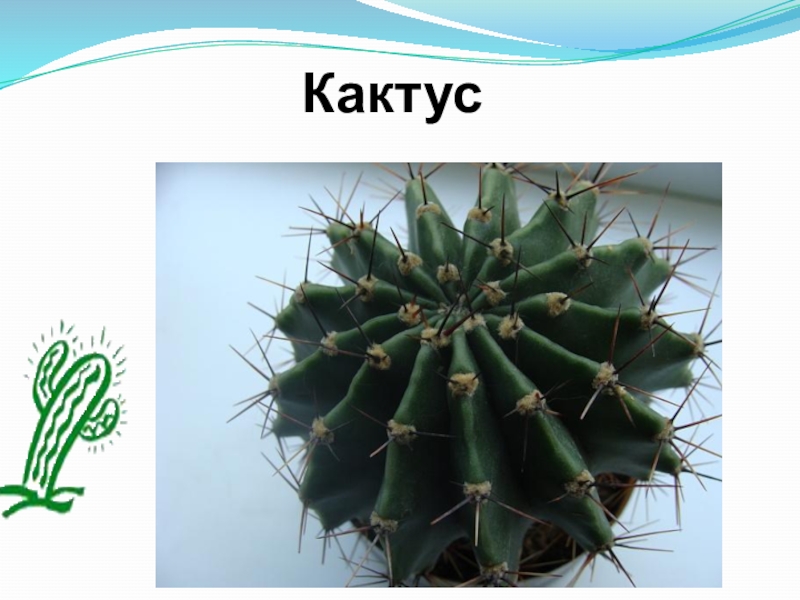 Кактус